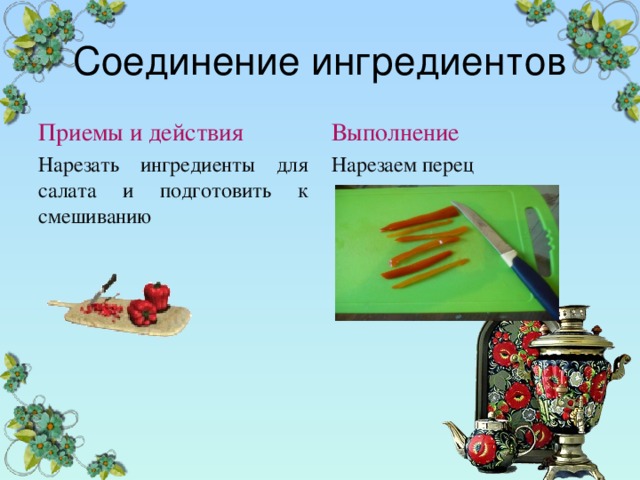 Соединение ингредиентов

Приемы и действия

Нарезать ингредиенты для салата и подготовить к смешиванию

Выполнение

Нарезаем перец